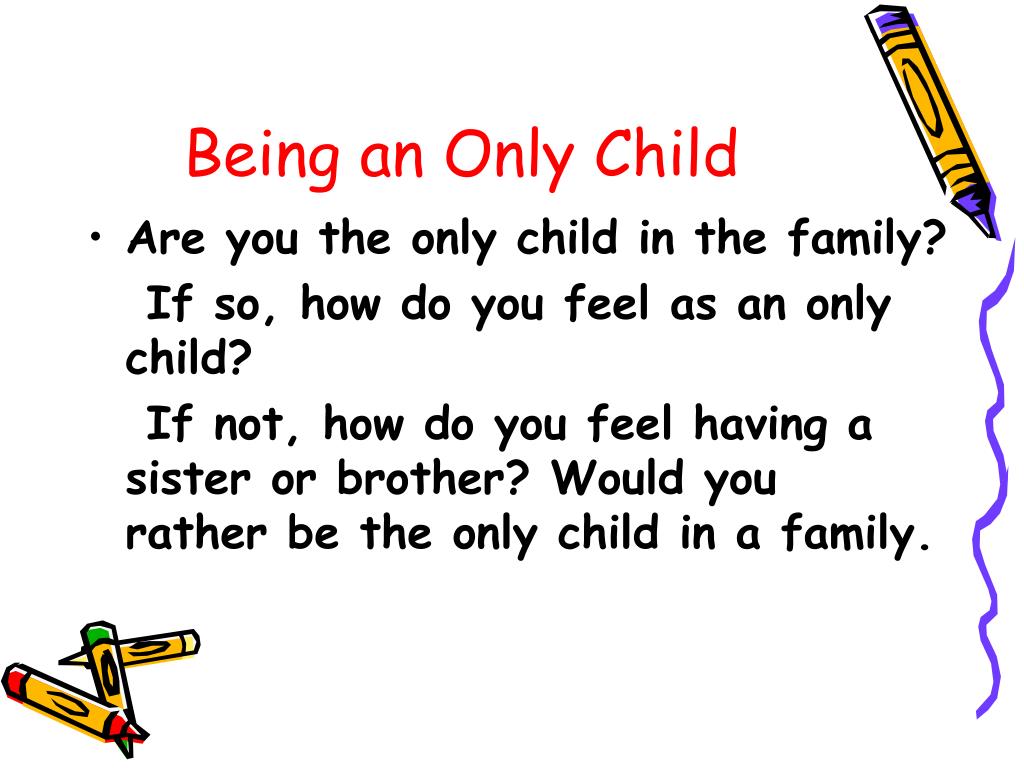 Being an Only Child

• Are you the only child in the family?
If so, how do you feel as an only child?
If not, how do you feel having a sister or brother? Would you rather be the only child in a family.